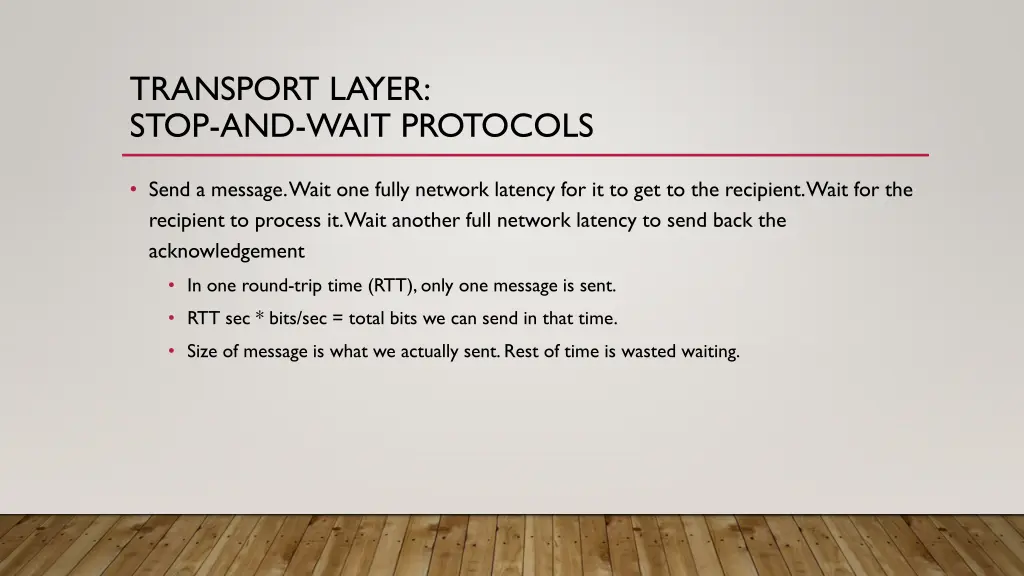 TRANSPORT LAYER:
STOP-AND-WAIT PROTOCOLS

• Send a message. Wait one fully network latency for it to get to the recipient. Wait for the recipient to process it. Wait another full network latency to send back the acknowledgement
  • In one round-trip time (RTT), only one message is sent.
  • RTT sec * bits/sec = total bits we can send in that time.
  • Size of message is what we actually sent. Rest of time is wasted waiting.